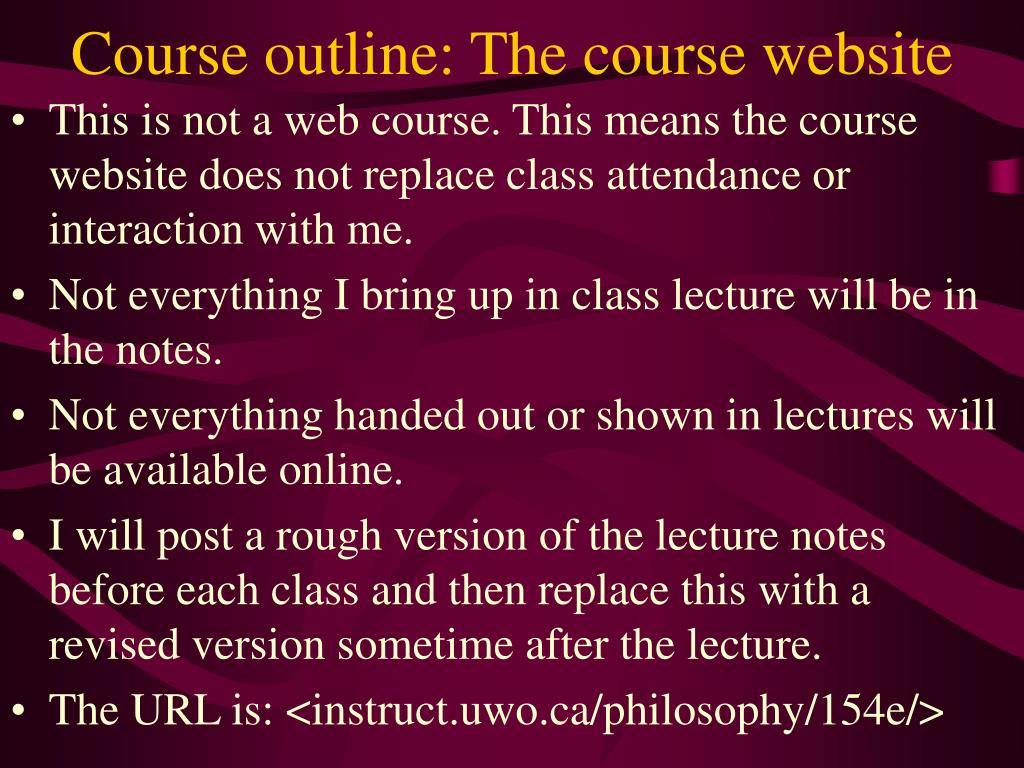 Course outline: The course website

• This is not a web course. This means the course website does not replace class attendance or interaction with me.
• Not everything I bring up in class lecture will be in the notes.
• Not everything handed out or shown in lectures will be available online.
• I will post a rough version of the lecture notes before each class and then replace this with a revised version sometime after the lecture.
• The URL is: <instruct.uwo.ca/philosophy/154e/>